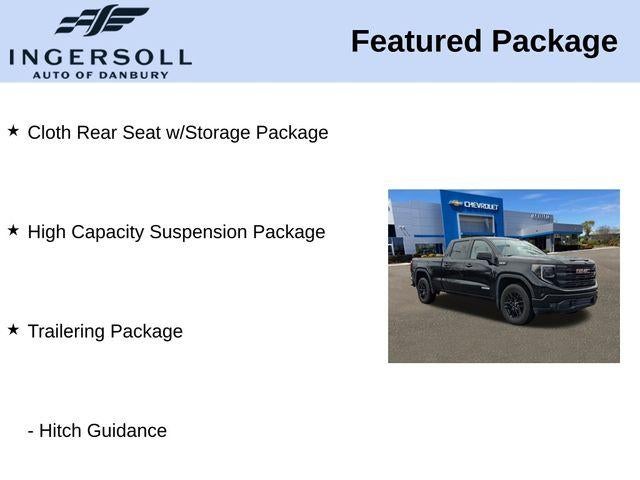 INGERSOLL
AUTO OF DANBURY

Featured Package

★ Cloth Rear Seat w/Storage Package

★ High Capacity Suspension Package

★ Trailering Package

- Hitch Guidance

CHEVROLET

GMC